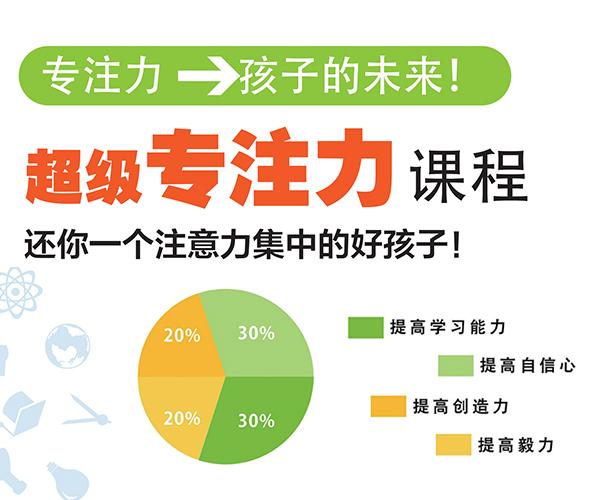 专注力 → 孩子的未来!

超级专注力课程

还你一个注意力集中的好孩子!

20%
30%
20%
30%

提高学习能力
提高自信心
提高创造力
提高毅力